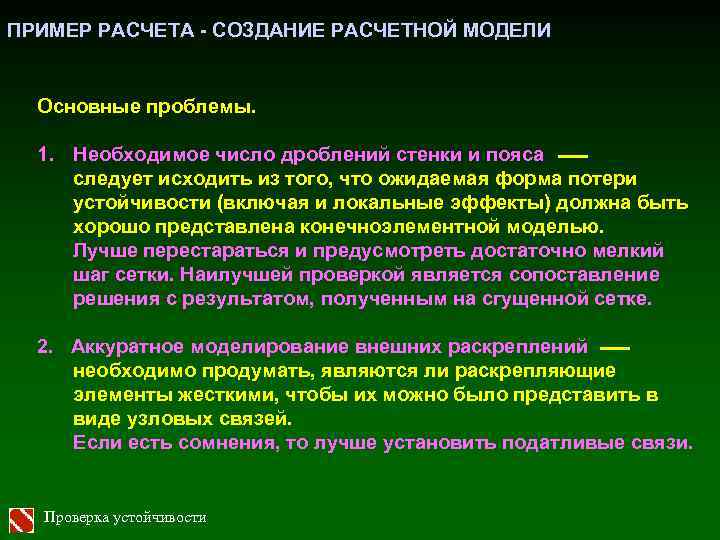 ПРИМЕР РАСЧЕТА - СОЗДАНИЕ РАСЧЕТНОЙ МОДЕЛИ

Основные проблемы.

1. Необходимое число дроблений стенки и пояса — следует исходить из того, что ожидаемая форма потери устойчивости (включая и локальные эффекты) должна быть хорошо представлена конечноэлементной моделью. Лучше перестараться и предусмотреть достаточно мелкий шаг сетки. Наилучшей проверкой является сопоставление решения с результатом, полученным на сгущенной сетке.

2. Аккуратное моделирование внешних раскреплений — необходимо продумать, являются ли раскрепляющие элементы жесткими, чтобы их можно было представить в виде узловых связей. Если есть сомнения, то лучше установить податливые связи.

Проверка устойчивости